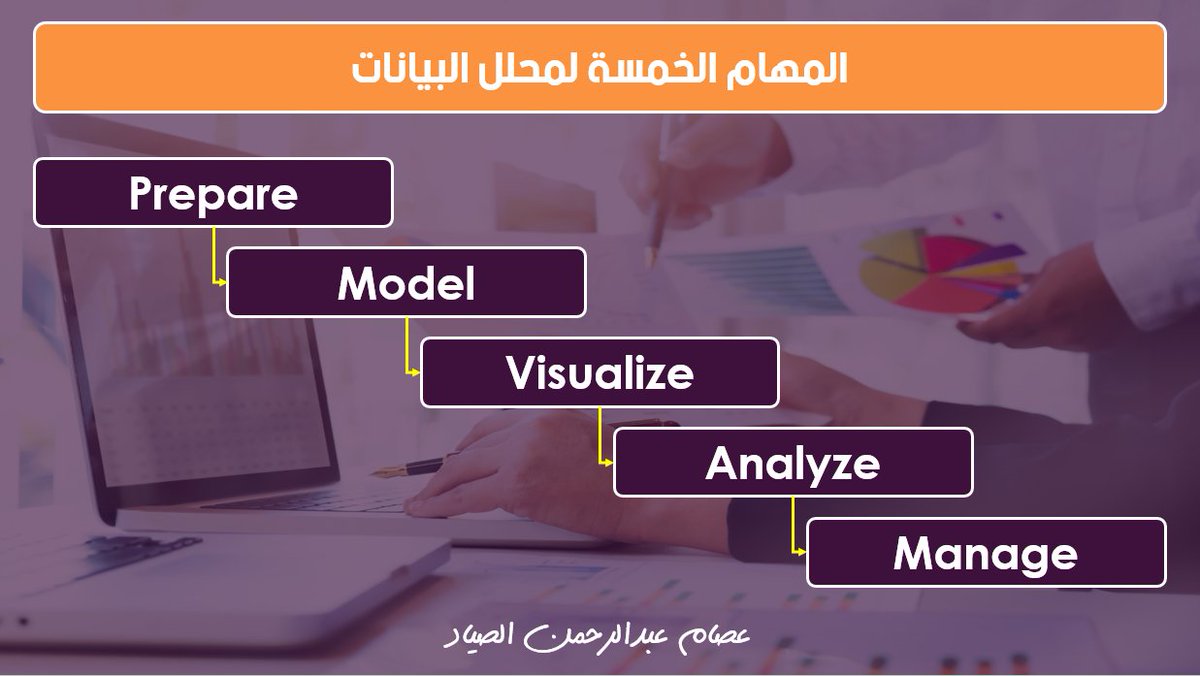 المهام الخمسة لمحلل البيانات

Prepare

Model

Visualize

Analyze

Manage

عصام عبدالرحمن الصياد